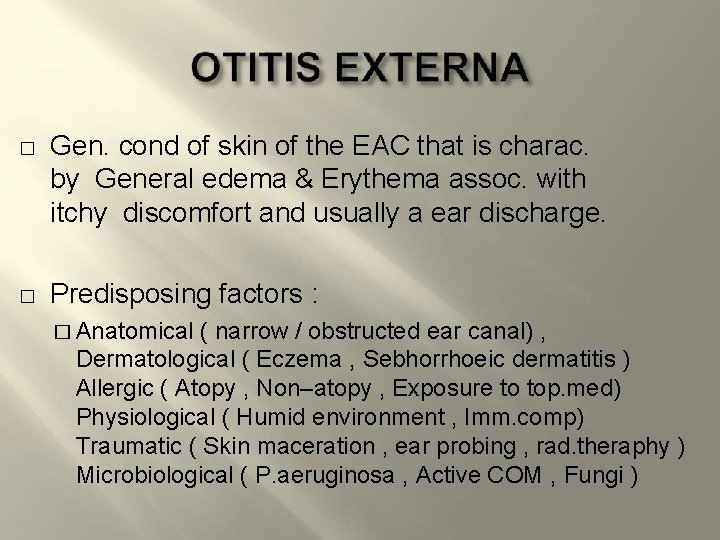 OTITIS EXTERNA

□ Gen. cond of skin of the EAC that is charac. by General edema & Erythema assoc. with itchy discomfort and usually a ear discharge.

□ Predisposing factors :

□ Anatomical ( narrow / obstructed ear canal) ,
Dermatological ( Eczema , Sebhorrhoeic dermatitis )
Allergic ( Atopy , Non–atopy , Exposure to top.med)
Physiological ( Humid environment , Imm.comp)
Traumatic ( Skin maceration , ear probing , rad.theraphy )
Microbiological ( P.aeruginosa , Active COM , Fungi )